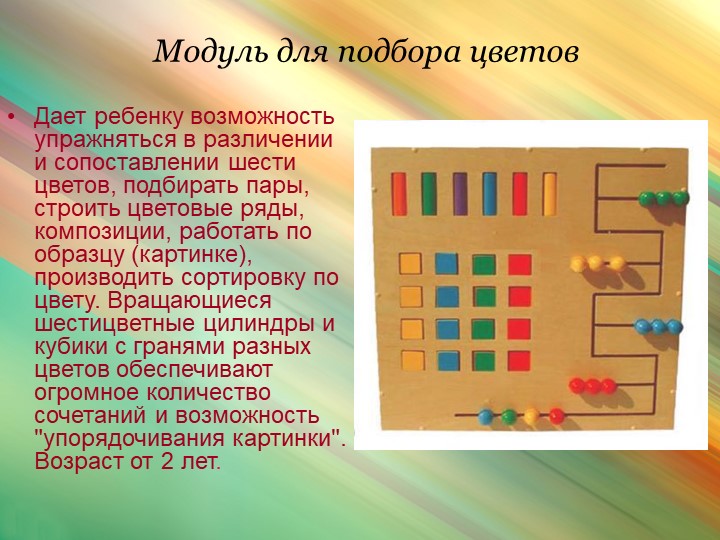 Модуль для подбора цветов

• Дает ребенку возможность упражняться в различении и сопоставлении шести цветов, подбирать пары, строить цветовые ряды, композиции, работать по образцу (картинке), производить сортировку по цвету. Вращающиеся шестицветные цилиндры и кубики с гранями разных цветов обеспечивают огромное количество сочетаний и возможность "упорядочивания картинки". Возраст от 2 лет.